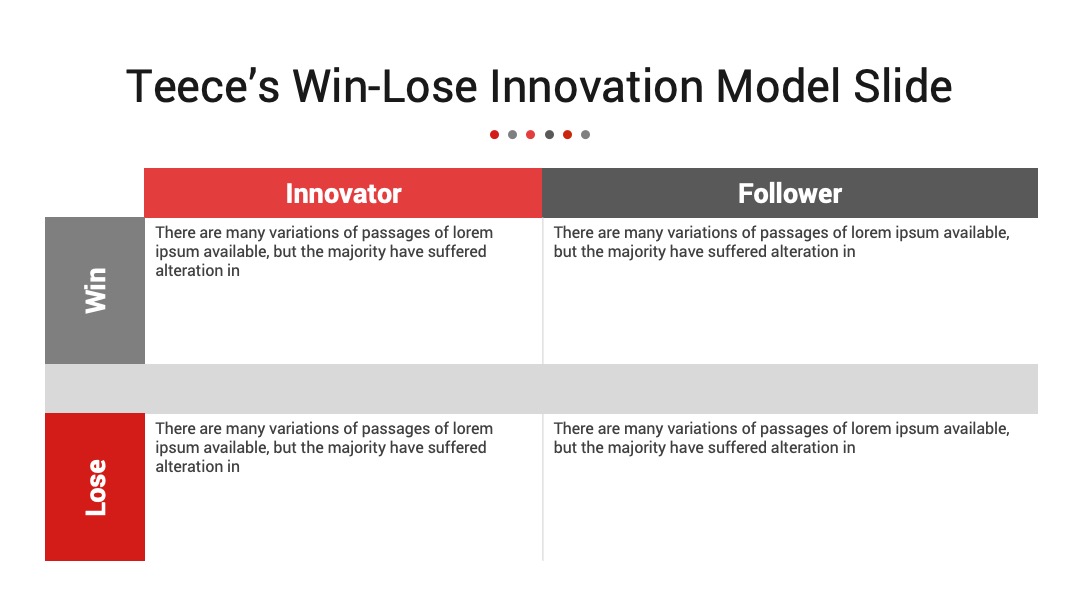 Teece's Win-Lose Innovation Model Slide

| | Innovator | Follower |
|---|---|---|
| Win | There are many variations of passages of lorem ipsum available, but the majority have suffered alteration in | There are many variations of passages of lorem ipsum available, but the majority have suffered alteration in |
| Lose | There are many variations of passages of lorem ipsum available, but the majority have suffered alteration in | There are many variations of passages of lorem ipsum available, but the majority have suffered alteration in |